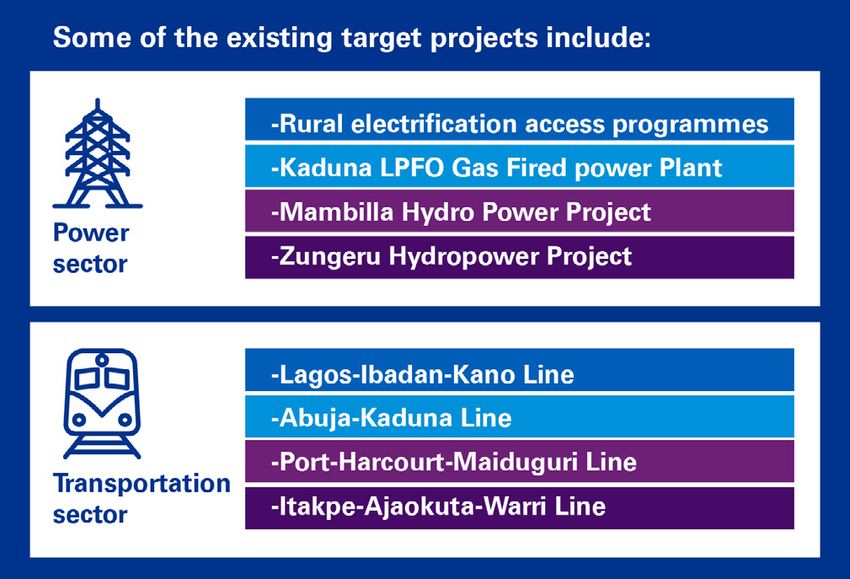 Some of the existing target projects include:

Power sector

-Rural electrification access programmes
-Kaduna LPFO Gas Fired power Plant
-Mambilla Hydro Power Project
-Zungeru Hydropower Project

Transportation sector

-Lagos-Ibadan-Kano Line
-Abuja-Kaduna Line
-Port-Harcourt-Maiduguri Line
-Itakpe-Ajaokuta-Warri Line